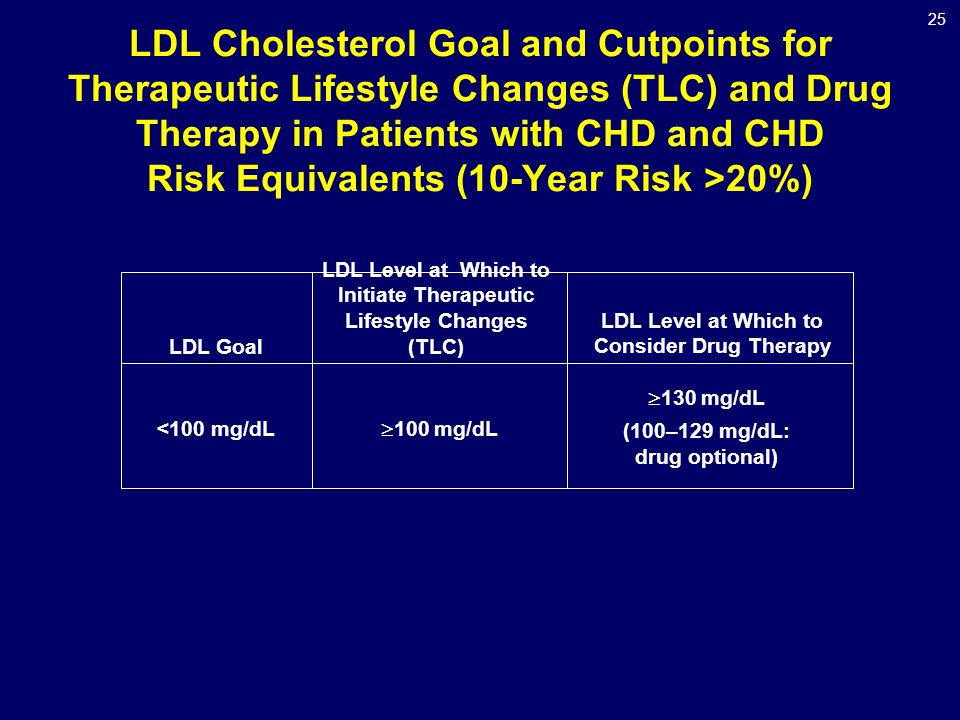 25

LDL Cholesterol Goal and Cutpoints for Therapeutic Lifestyle Changes (TLC) and Drug Therapy in Patients with CHD and CHD Risk Equivalents (10-Year Risk >20%)

| LDL Goal | LDL Level at Which to Initiate Therapeutic Lifestyle Changes (TLC) | LDL Level at Which to Consider Drug Therapy |
|---|---|---|
| <100 mg/dL | $\geq$100 mg/dL | $\geq$130 mg/dL (100–129 mg/dL: drug optional) |